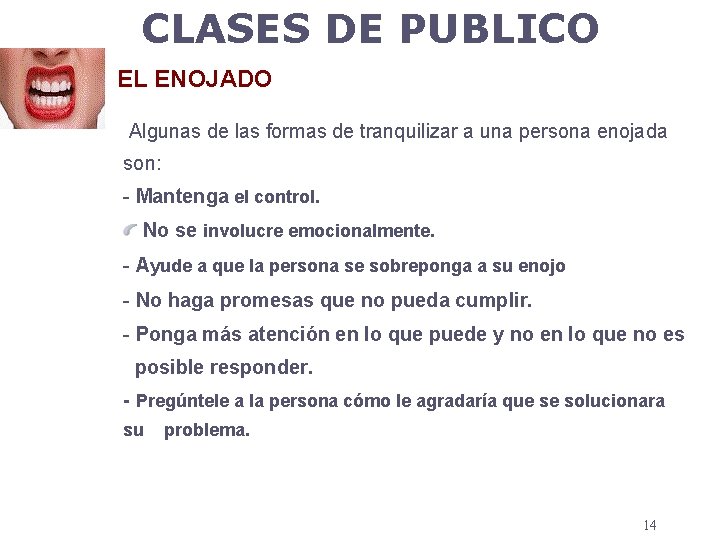 CLASES DE PUBLICO

EL ENOJADO

Algunas de las formas de tranquilizar a una persona enojada son:

- Mantenga el control.

No se involucre emocionalmente.

- Ayude a que la persona se sobreponga a su enojo

- No haga promesas que no pueda cumplir.

- Ponga más atención en lo que puede y no en lo que no es posible responder.

- Pregúntele a la persona cómo le agradaría que se solucionara su problema.

14